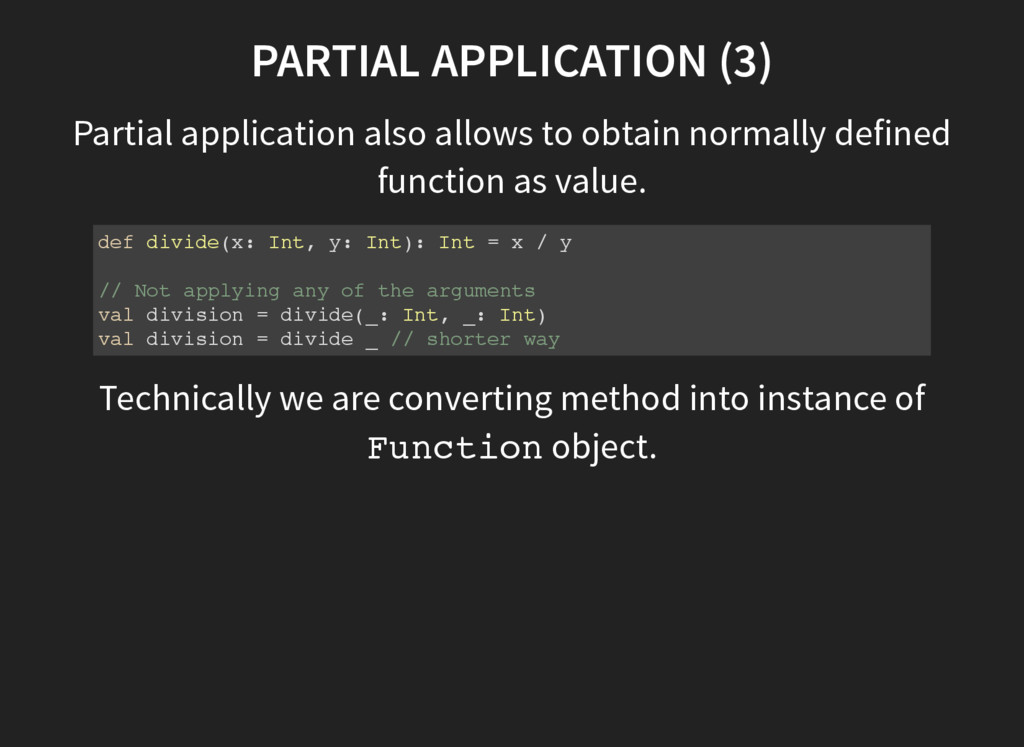 PARTIAL APPLICATION (3)

Partial application also allows to obtain normally defined function as value.

def divide(x: Int, y: Int): Int = x / y

// Not applying any of the arguments
val division = divide(_: Int, _: Int)
val division = divide _ // shorter way

Technically we are converting method into instance of Function object.